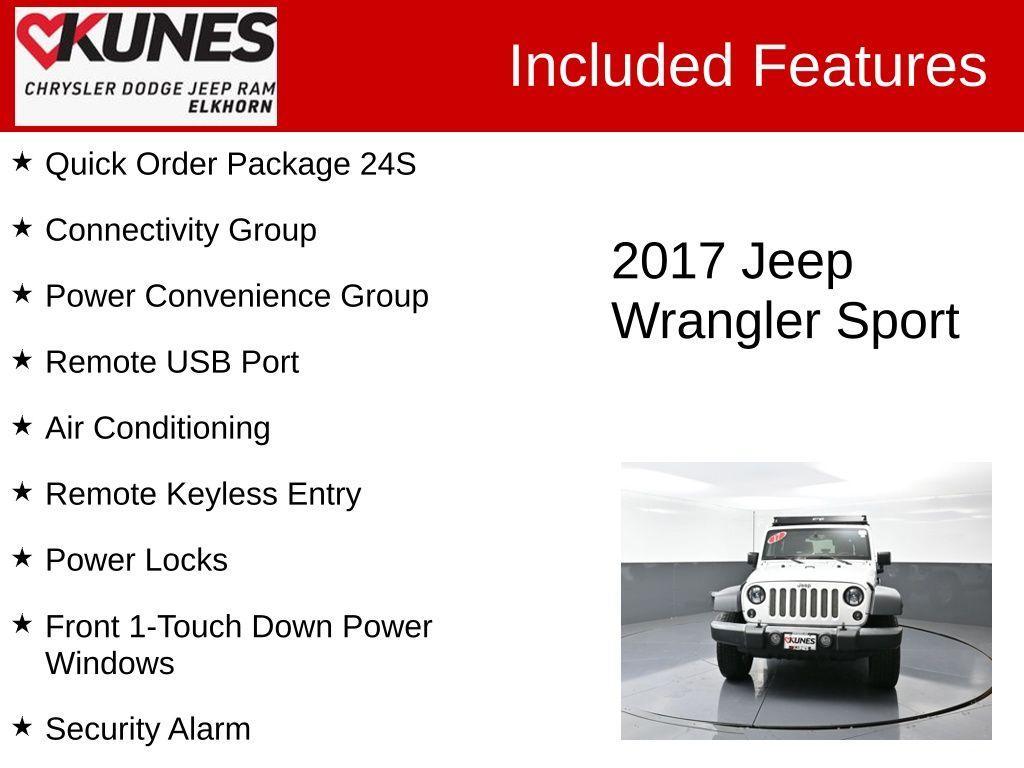 KUNES
CHRYSLER DODGE JEEP RAM
ELKHORN

Included Features

★ Quick Order Package 24S

★ Connectivity Group

★ Power Convenience Group

★ Remote USB Port

★ Air Conditioning

★ Remote Keyless Entry

★ Power Locks

★ Front 1-Touch Down Power Windows

★ Security Alarm

2017 Jeep Wrangler Sport

Jeep

KUNES